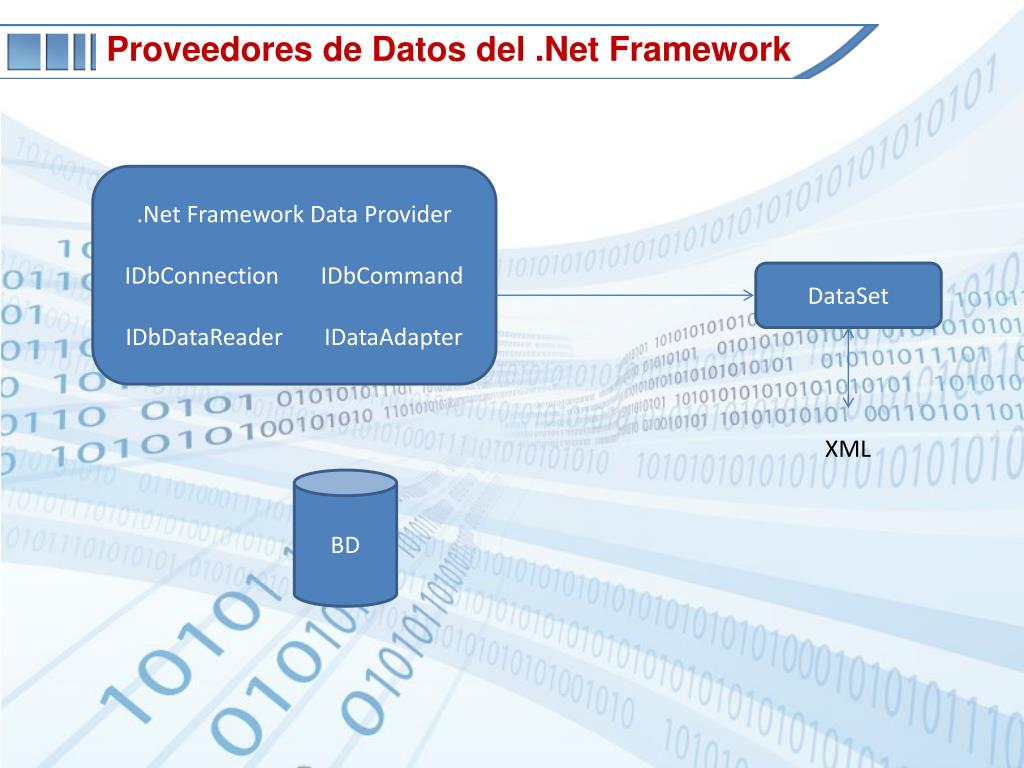 Proveedores de Datos del .Net Framework

.Net Framework Data Provider

IDbConnection IDbCommand

IDbDataReader IDataAdapter

DataSet

XML

BD